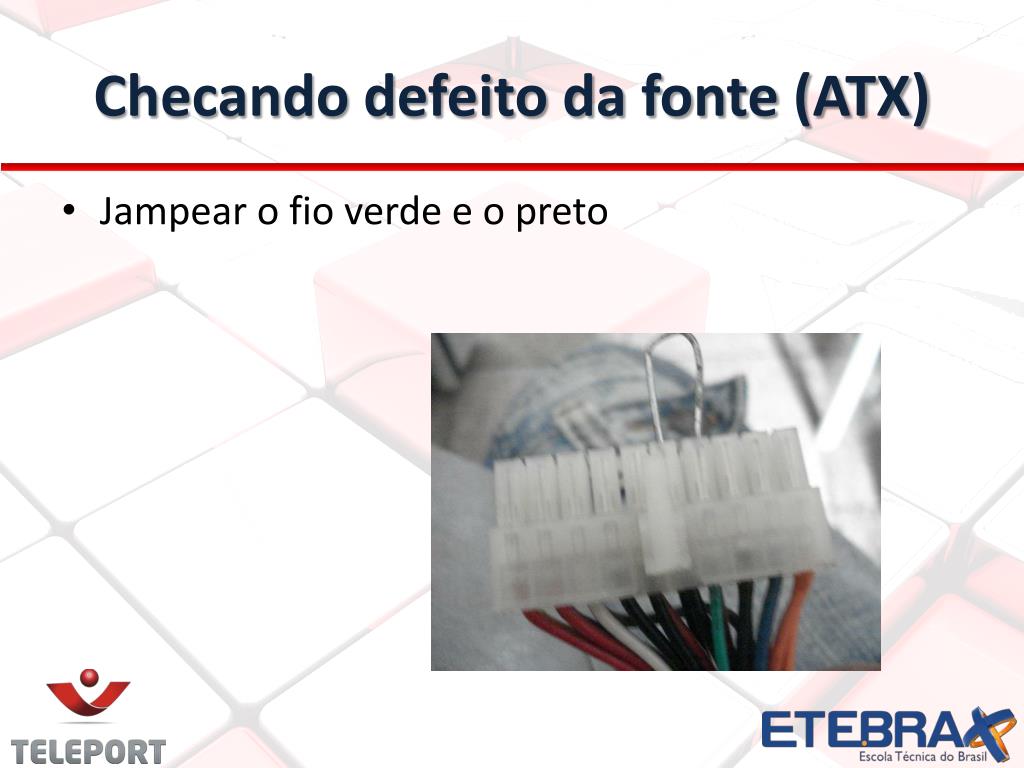 Checando defeito da fonte (ATX)

• Jampear o fio verde e o preto

TELEPORT

ETEBRAX
Escola Técnica do Brasil